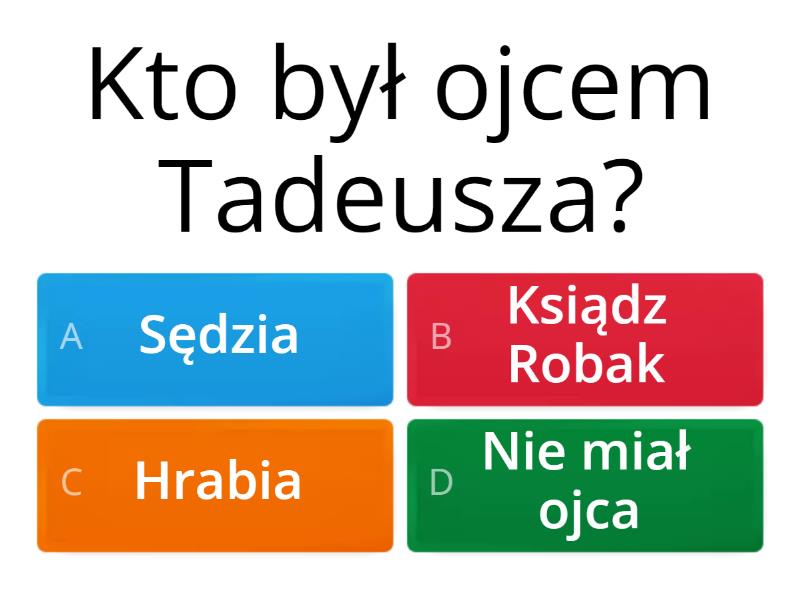 Kto był ojcem Tadeusza?

A Sędzia

B Ksiądz Robak

C Hrabia

D Nie miał ojca